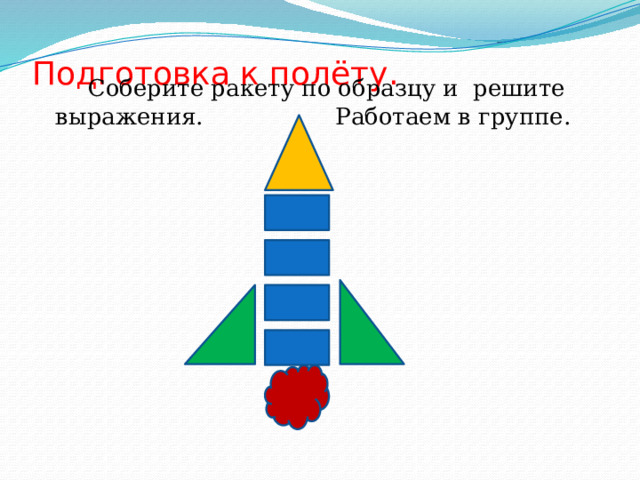 Подготовка к полёту.

Соберите ракету по образцу и решите выражения. Работаем в группе.